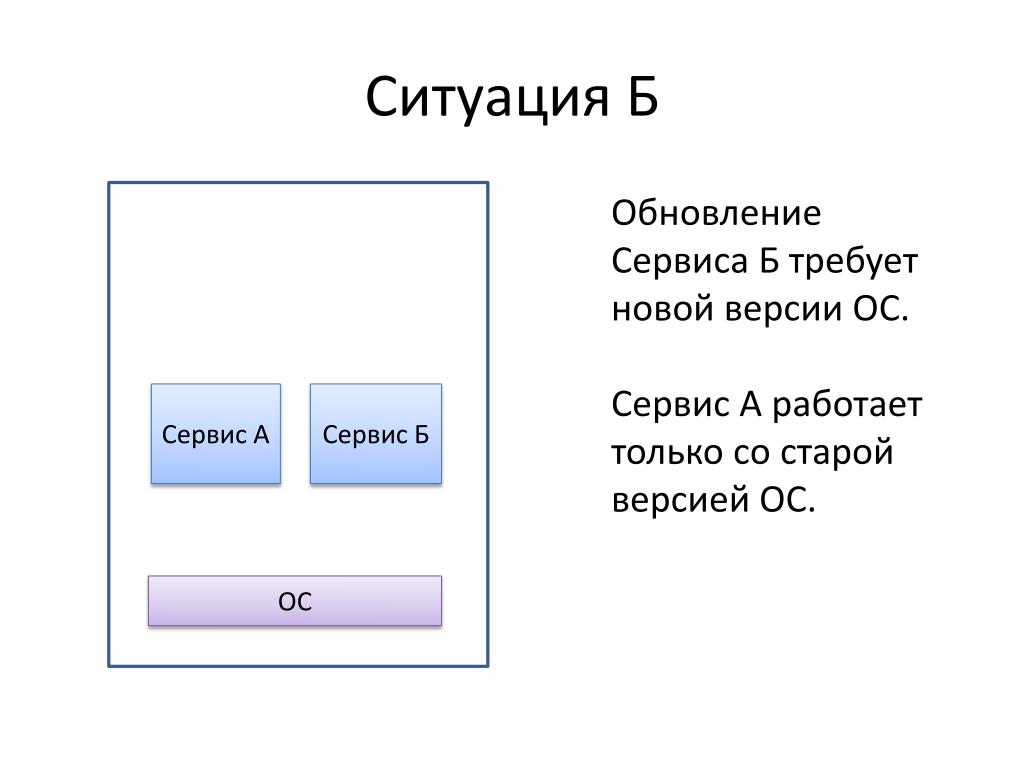 Ситуация Б

Сервис А

Сервис Б

ОС

Обновление Сервиса Б требует новой версии ОС.

Сервис А работает только со старой версией ОС.